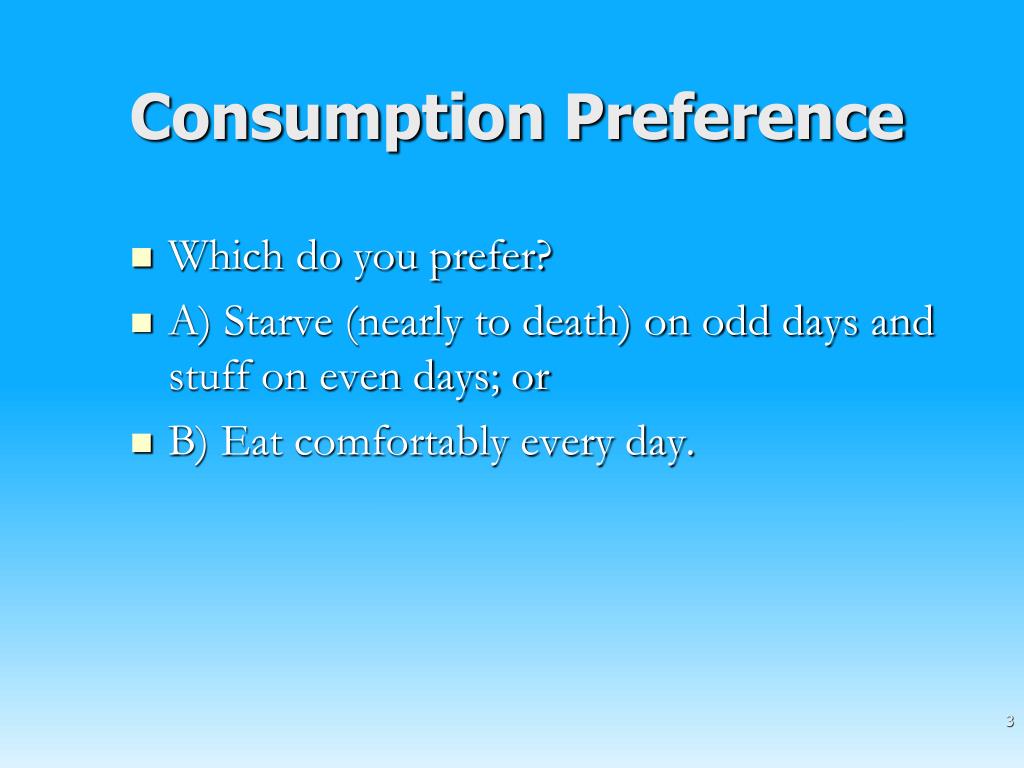 Consumption Preference

Which do you prefer?

A) Starve (nearly to death) on odd days and stuff on even days; or

B) Eat comfortably every day.

3